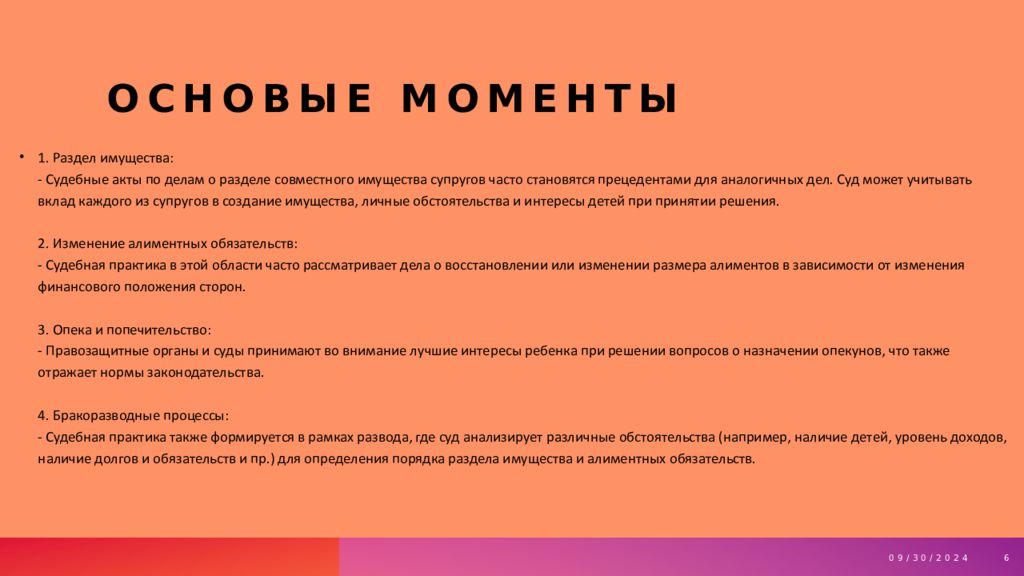 ОСНОВЫЕ МОМЕНТЫ

• 1. Раздел имущества:
- Судебные акты по делам о разделе совместного имущества супругов часто становятся прецедентами для аналогичных дел. Суд может учитывать вклад каждого из супругов в создание имущества, личные обстоятельства и интересы детей при принятии решения.

2. Изменение алиментных обязательств:
- Судебная практика в этой области часто рассматривает дела о восстановлении или изменении размера алиментов в зависимости от изменения финансового положения сторон.

3. Опека и попечительство:
- Правозащитные органы и суды принимают во внимание лучшие интересы ребенка при решении вопросов о назначении опекунов, что также отражает нормы законодательства.

4. Бракоразводные процессы:
- Судебная практика также формируется в рамках развода, где суд анализирует различные обстоятельства (например, наличие детей, уровень доходов, наличие долгов и обязательств и пр.) для определения порядка раздела имущества и алиментных обязательств.

09/30/2024 6